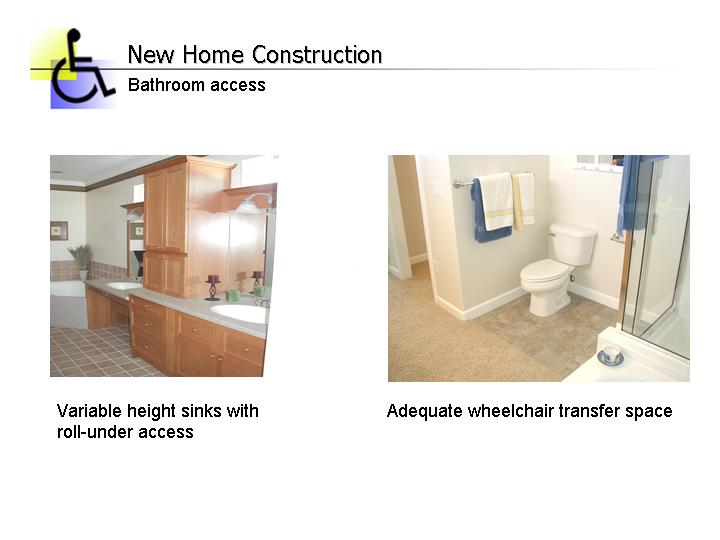 New Home Construction

Bathroom access

Variable height sinks with roll-under access

Adequate wheelchair transfer space